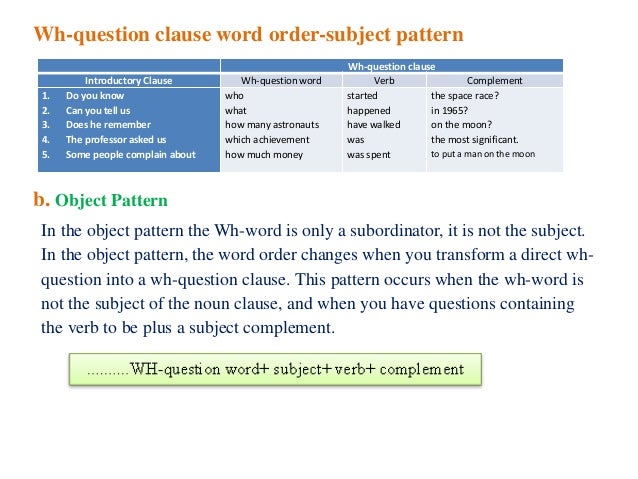 Wh-question clause word order-subject pattern

| | Wh-question clause | | |
|---|---|---|---|
| Introductory Clause | Wh-question word | Verb | Complement |
| 1. Do you know | who | started | the space race? |
| 2. Can you tell us | what | happened | in 1965? |
| 3. Does he remember | how many astronauts | have walked | on the moon? |
| 4. The professor asked us | which achievement | was | the most significant. |
| 5. Some people complain about | how much money | was spent | to put a man on the moon |

b. Object Pattern

In the object pattern the Wh-word is only a subordinator, it is not the subject. In the object pattern, the word order changes when you transform a direct wh-question into a wh-question clause. This pattern occurs when the wh-word is not the subject of the noun clause, and when you have questions containing the verb to be plus a subject complement.

..........WH-question word+ subject+ verb+ complement